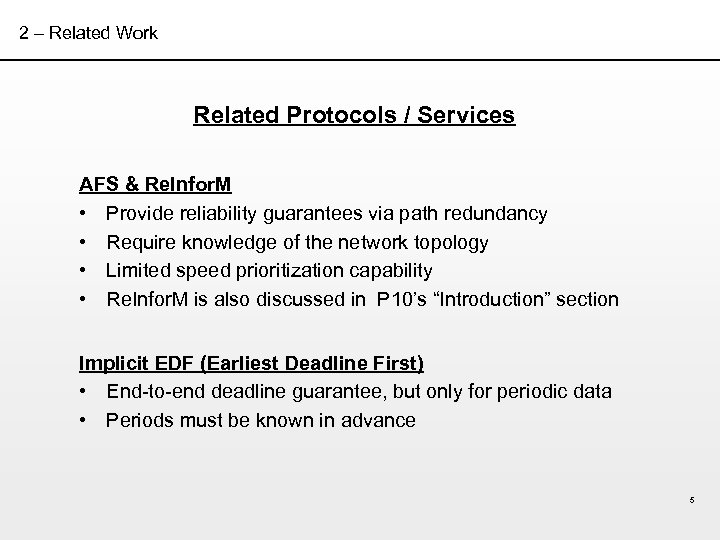 2 – Related Work

Related Protocols / Services

AFS & ReInforM

• Provide reliability guarantees via path redundancy
• Require knowledge of the network topology
• Limited speed prioritization capability
• ReInforM is also discussed in P10's "Introduction" section

Implicit EDF (Earliest Deadline First)

• End-to-end deadline guarantee, but only for periodic data
• Periods must be known in advance

5